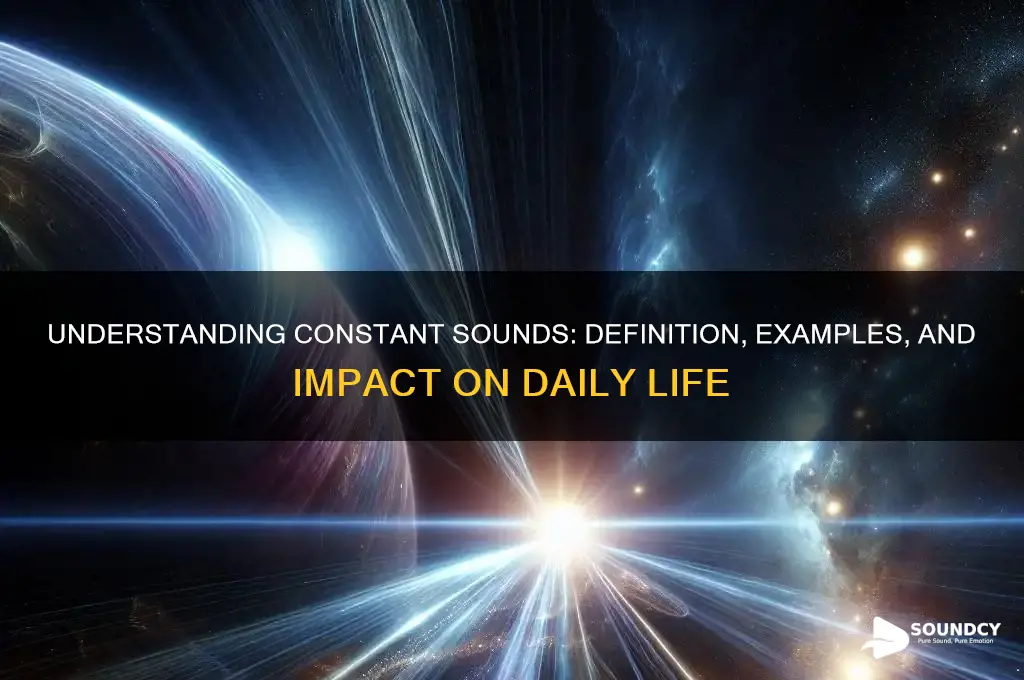 UNDERSTANDING CONSTANT SOUNDS: DEFINITION, EXAMPLES, AND IMPACT ON DAILY LIFE

SOUNDCY
Pure Sound, Pure Emotion